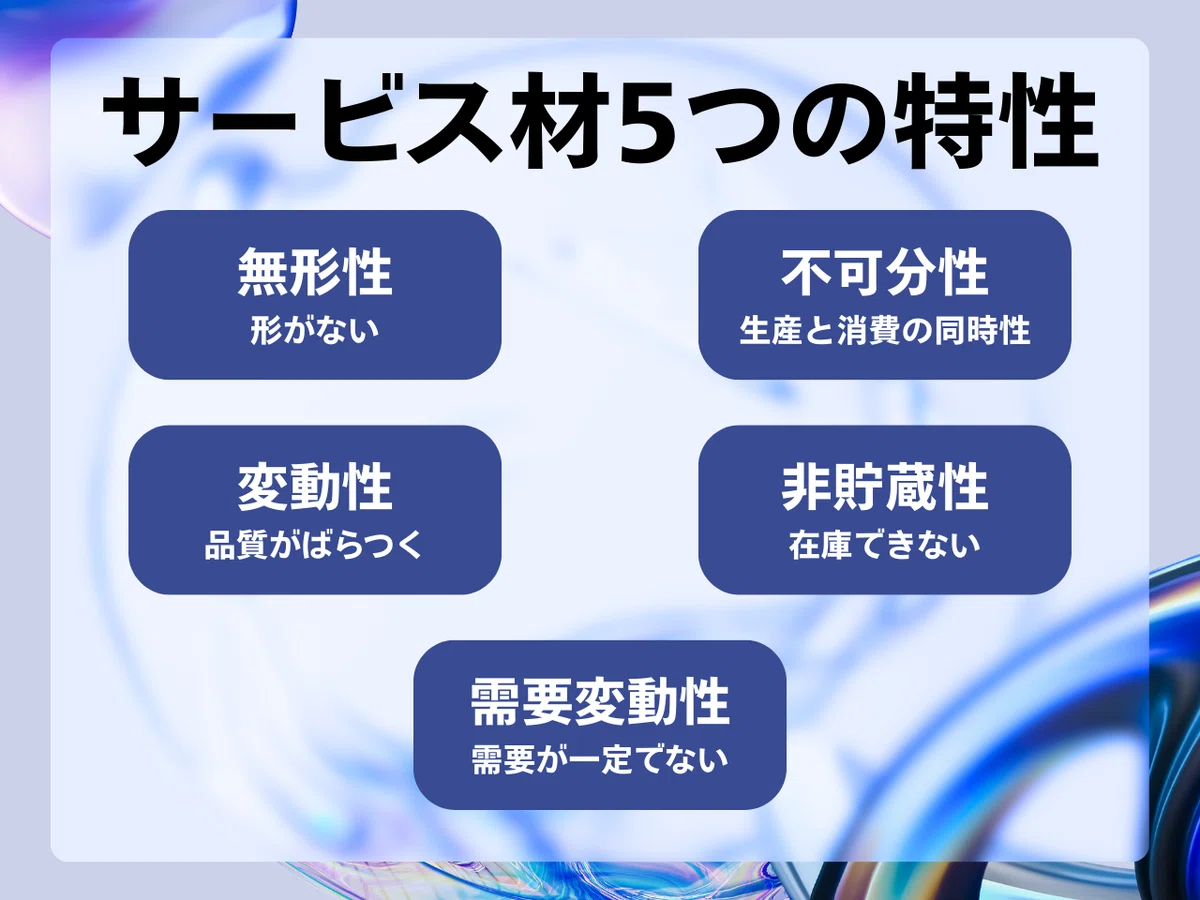 サービス材5つの特性

無形性
形がない

不可分性
生産と消費の同時性

変動性
品質がばらつく

非貯蔵性
在庫できない

需要変動性
需要が一定でない